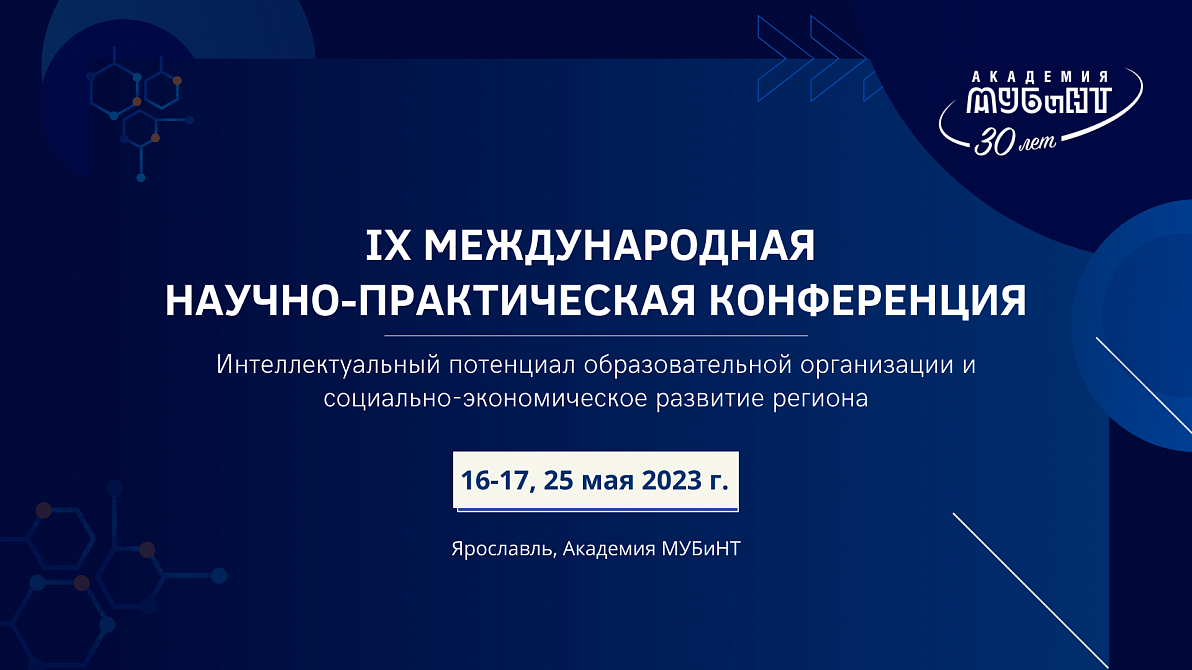 АКАДЕМИЯ
МУБиНТ
30 лет

IX МЕЖДУНАРОДНАЯ
НАУЧНО-ПРАКТИЧЕСКАЯ КОНФЕРЕНЦИЯ

Интеллектуальный потенциал образовательной организации и социально-экономическое развитие региона

16-17, 25 мая 2023 г.

Ярославль, Академия МУБиНТ